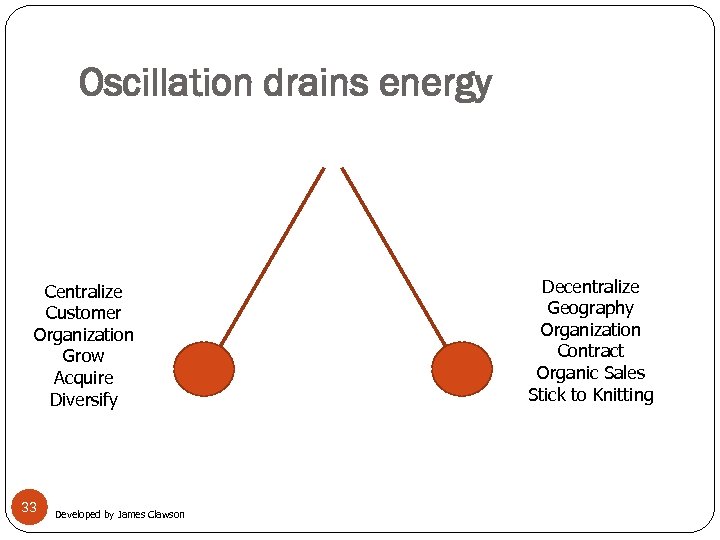 Oscillation drains energy

Centralize
Customer
Organization
Grow
Acquire
Diversify

Decentralize
Geography
Organization
Contract
Organic Sales
Stick to Knitting

33

Developed by James Clawson